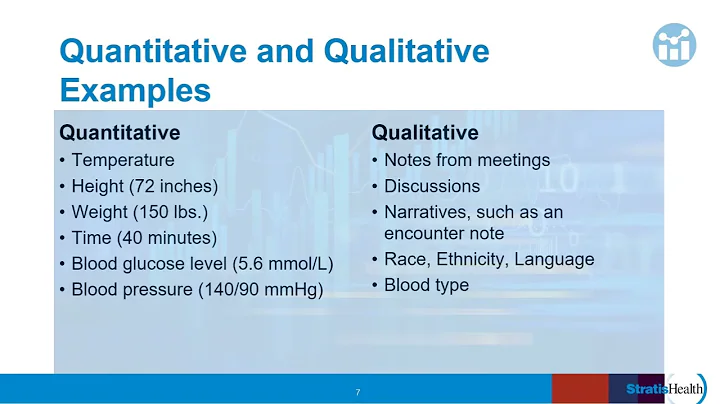 Quantitative and Qualitative Examples

Quantitative
• Temperature
• Height (72 inches)
• Weight (150 lbs.)
• Time (40 minutes)
• Blood glucose level (5.6 mmol/L)
• Blood pressure (140/90 mmHg)

Qualitative
• Notes from meetings
• Discussions
• Narratives, such as an encounter note
• Race, Ethnicity, Language
• Blood type

7

StratisHealth